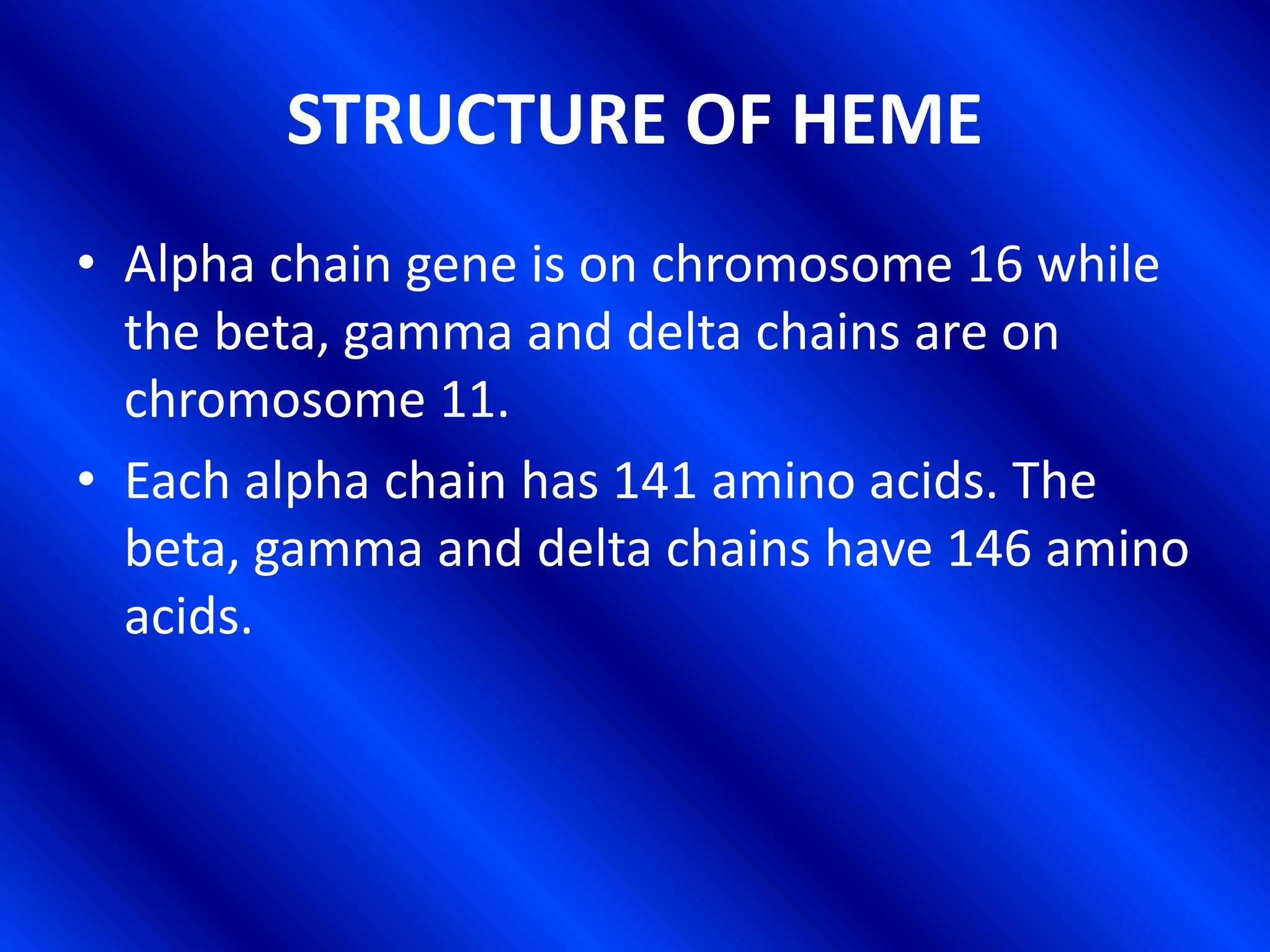 STRUCTURE OF HEME

• Alpha chain gene is on chromosome 16 while the beta, gamma and delta chains are on chromosome 11.

• Each alpha chain has 141 amino acids. The beta, gamma and delta chains have 146 amino acids.